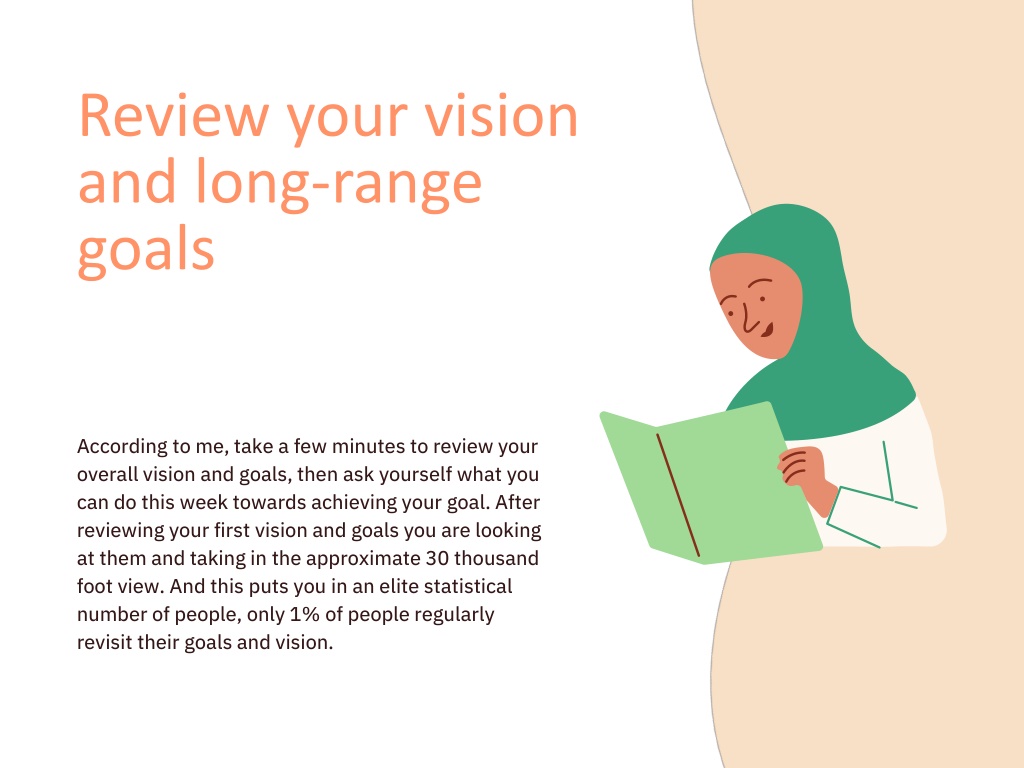 Review your vision and long-range goals

According to me, take a few minutes to review your overall vision and goals, then ask yourself what you can do this week towards achieving your goal. After reviewing your first vision and goals you are looking at them and taking in the approximate 30 thousand foot view. And this puts you in an elite statistical number of people, only 1% of people regularly revisit their goals and vision.